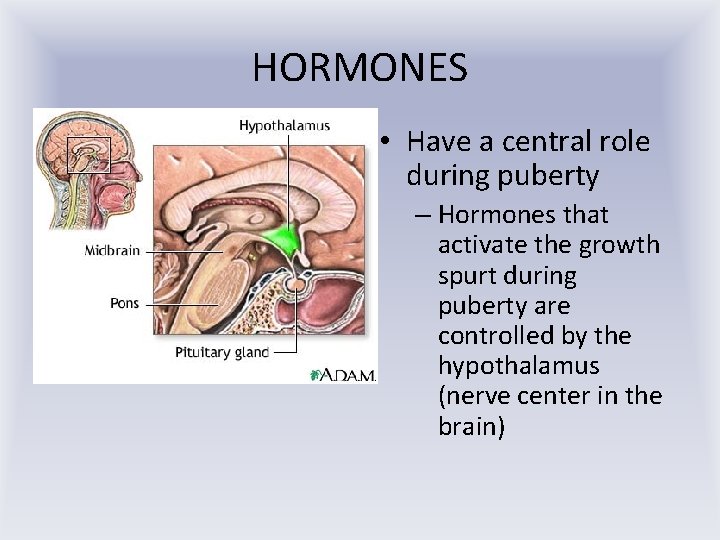 HORMONES

Hypothalamus

Midbrain

Pons

Pituitary gland

A.D.A.M.

• Have a central role during puberty

– Hormones that activate the growth spurt during puberty are controlled by the hypothalamus (nerve center in the brain)